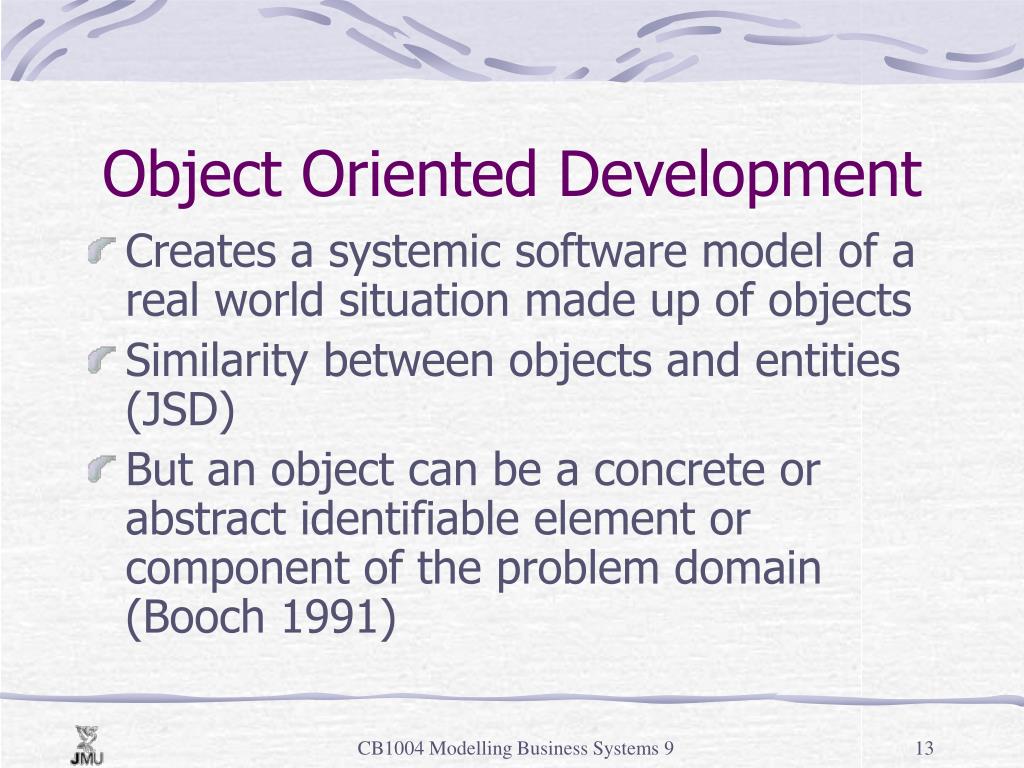 Object Oriented Development

Creates a systemic software model of a real world situation made up of objects

Similarity between objects and entities (JSD)

But an object can be a concrete or abstract identifiable element or component of the problem domain (Booch 1991)

JMU

CB1004 Modelling Business Systems 9

13